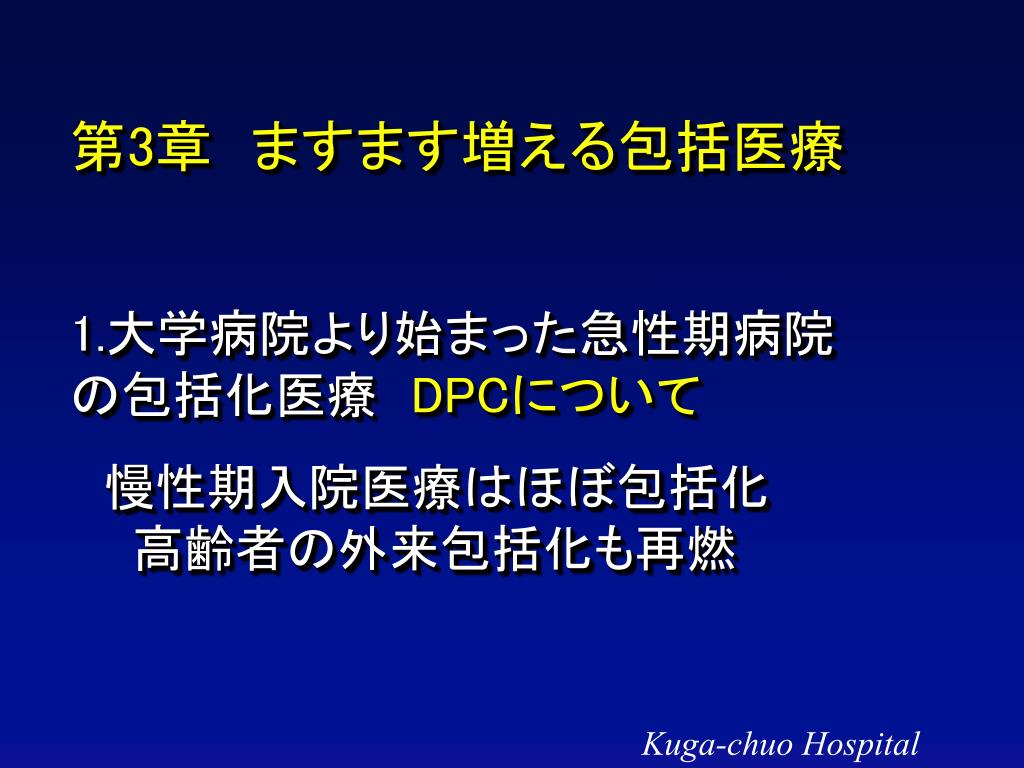 第3章　ますます増える包括医療

1.大学病院より始まった急性期病院の包括化医療　DPCについて

慢性期入院医療はほぼ包括化
高齢者の外来包括化も再燃

Kuga-chuo Hospital